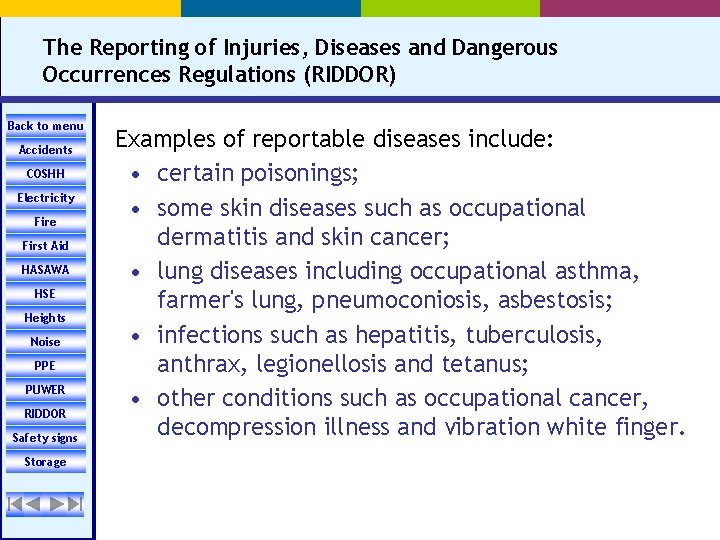 The Reporting of Injuries, Diseases and Dangerous Occurrences Regulations (RIDDOR)

Back to menu
Accidents
COSHH
Electricity
Fire
First Aid
HASAWA
HSE
Heights
Noise
PPE
PUWER
RIDDOR
Safety signs
Storage

Examples of reportable diseases include:
• certain poisonings;
• some skin diseases such as occupational dermatitis and skin cancer;
• lung diseases including occupational asthma, farmer's lung, pneumoconiosis, asbestosis;
• infections such as hepatitis, tuberculosis, anthrax, legionellosis and tetanus;
• other conditions such as occupational cancer, decompression illness and vibration white finger.